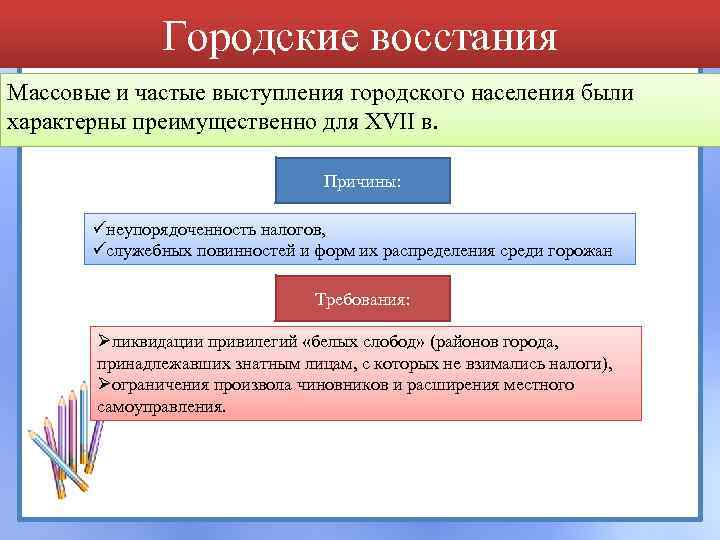 Городские восстания

Массовые и частые выступления городского населения были характерны преимущественно для XVII в.

Причины:

✓неупорядоченность налогов,
✓служебных повинностей и форм их распределения среди горожан

Требования:

➢ликвидации привилегий «белых слобод» (районов города, принадлежавших знатным лицам, с которых не взимались налоги),
➢ограничения произвола чиновников и расширения местного самоуправления.